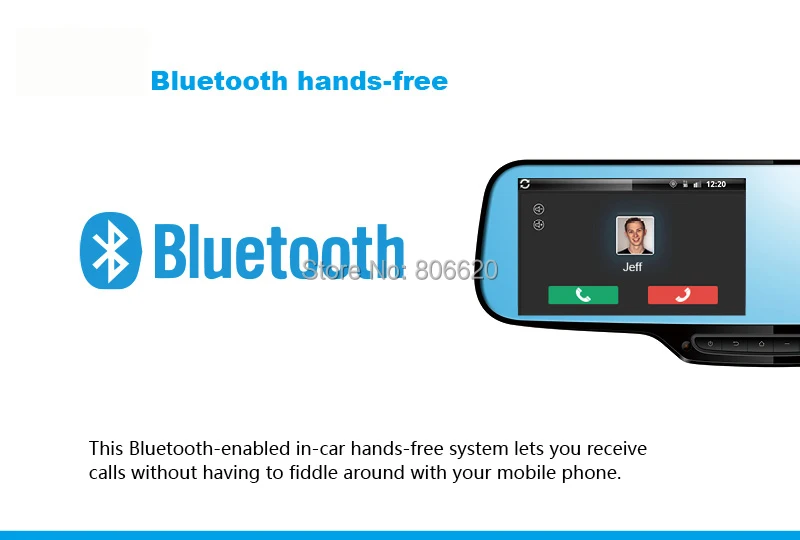 Bluetooth hands-free

Bluetooth

Store No: 806620

12:20

Jeff

This Bluetooth-enabled in-car hands-free system lets you receive calls without having to fiddle around with your mobile phone.